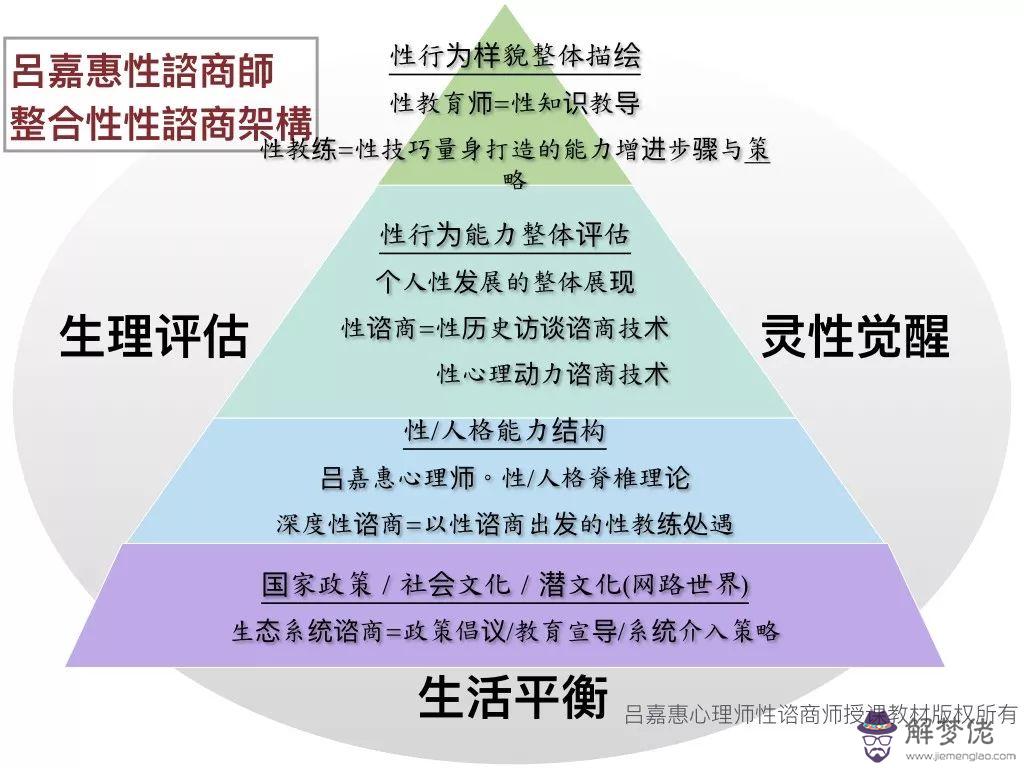 呂嘉惠性諮商師
整合性性諮商架構

性行为样貌整体描绘

性教育师=性知识教导

性教练=性技巧量身打造的能力增进步骤与策略

性行为能力整体评估

个人性发展的整体展现

性谘商=性历史访谈谘商技术

性心理动力谘商技术

生理评估

灵性觉醒

性/人格能力结构

吕嘉惠心理师。性/人格脊椎理论

深度性谘商=以性谘商出发的性教练处遇

国家政策 / 社会文化 / 潜文化(网路世界)

生态系统谘商=政策倡议/教育宣导/系统介入策略

生活平衡

吕嘉惠心理师性谘商师授课教材版权所有

解梦佬
www.jiemenglao.com